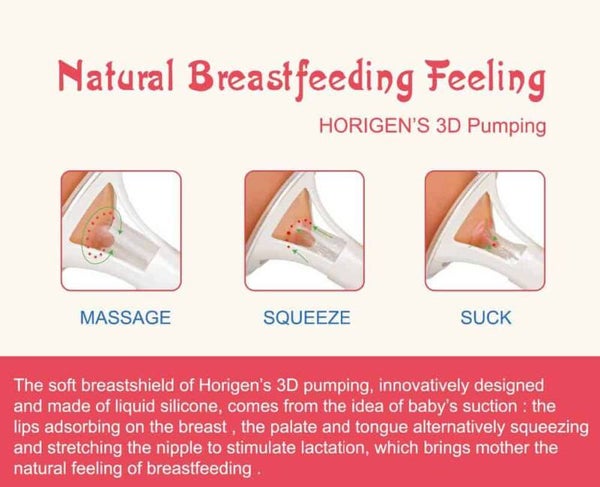 Natural Breastfeeding Feeling

HORIGEN'S 3D Pumping

MASSAGE

SQUEEZE

SUCK

The soft breastshield of Horigen's 3D pumping, innovatively designed and made of liquid silicone, comes from the idea of baby's suction : the lips adsorbing on the breast , the palate and tongue alternatively squeezing and stretching the nipple to stimulate lactation, which brings mother the natural feeling of breastfeeding .